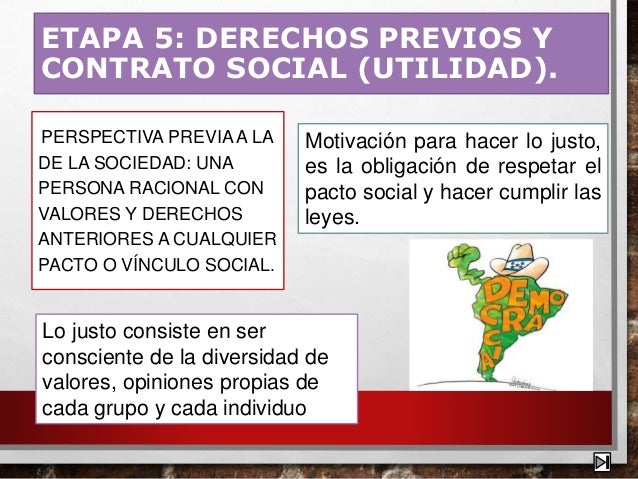 ETAPA 5: DERECHOS PREVIOS Y CONTRATO SOCIAL (UTILIDAD).

PERSPECTIVA PREVIA A LA DE LA SOCIEDAD: UNA PERSONA RACIONAL CON VALORES Y DERECHOS ANTERIORES A CUALQUIER PACTO O VÍNCULO SOCIAL.

Motivación para hacer lo justo, es la obligación de respetar el pacto social y hacer cumplir las leyes.

DEMOCRACIA

Lo justo consiste en ser consciente de la diversidad de valores, opiniones propias de cada grupo y cada individuo